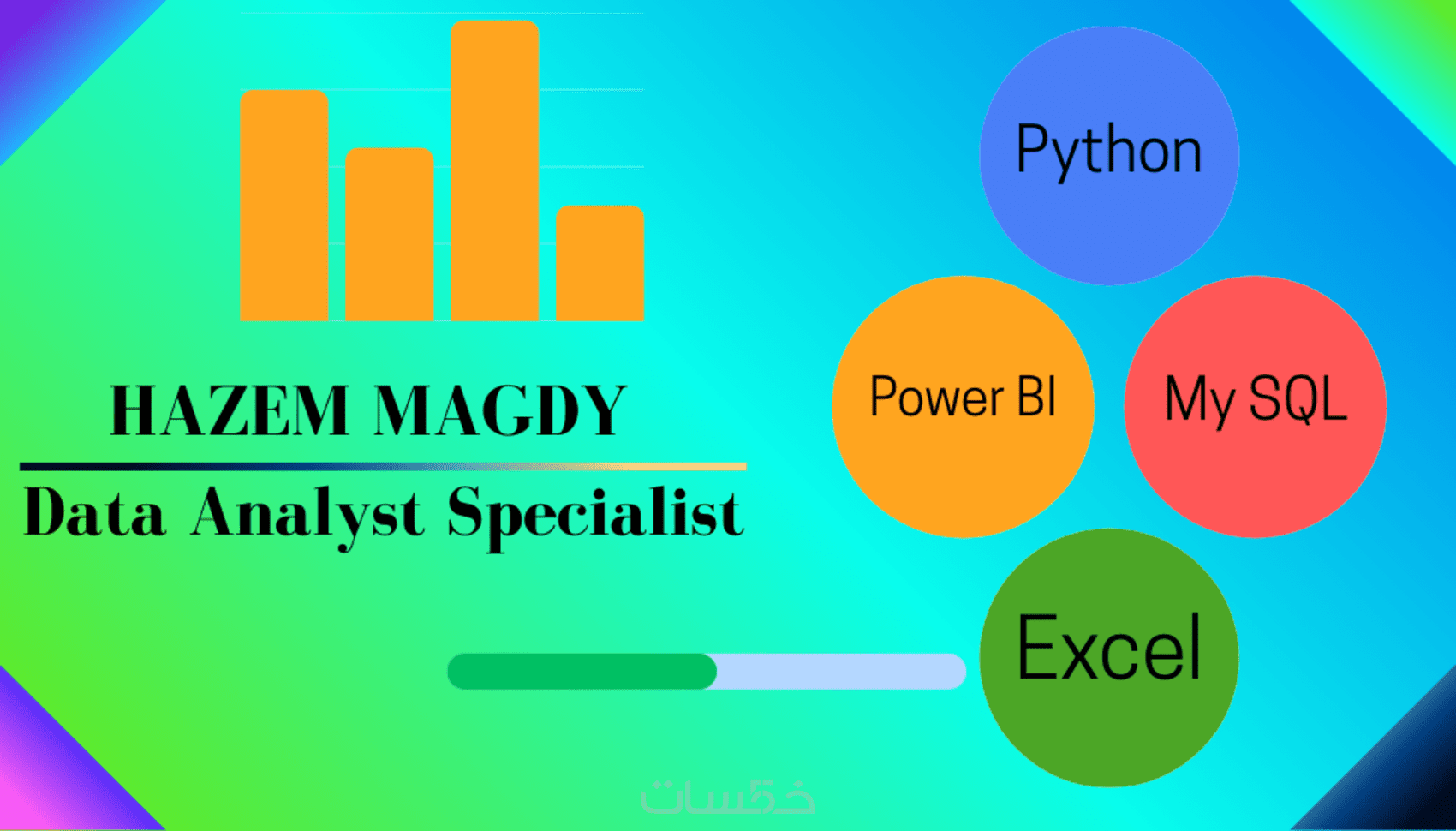 HAZEM MAGDY

Data Analyst Specialist

Python

Power BI

My SQL

Excel

خمسات